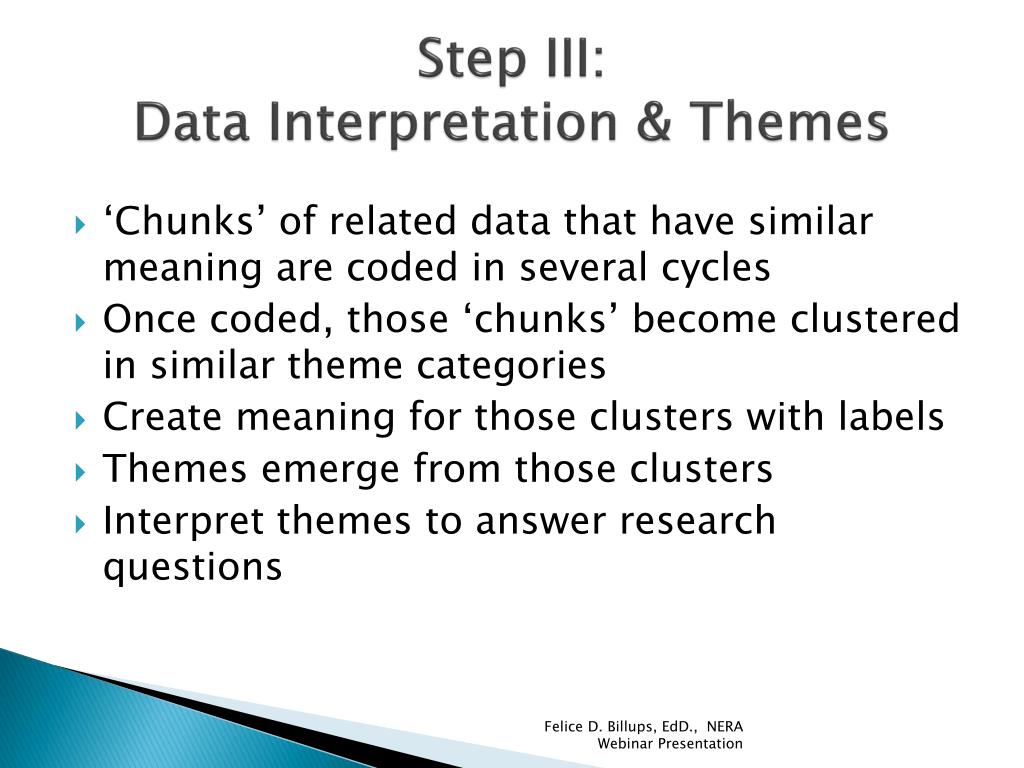 Step III:
Data Interpretation & Themes

‘Chunks’ of related data that have similar meaning are coded in several cycles
Once coded, those ‘chunks’ become clustered in similar theme categories
Create meaning for those clusters with labels
Themes emerge from those clusters
Interpret themes to answer research questions

Felice D. Billups, EdD., NERA Webinar Presentation